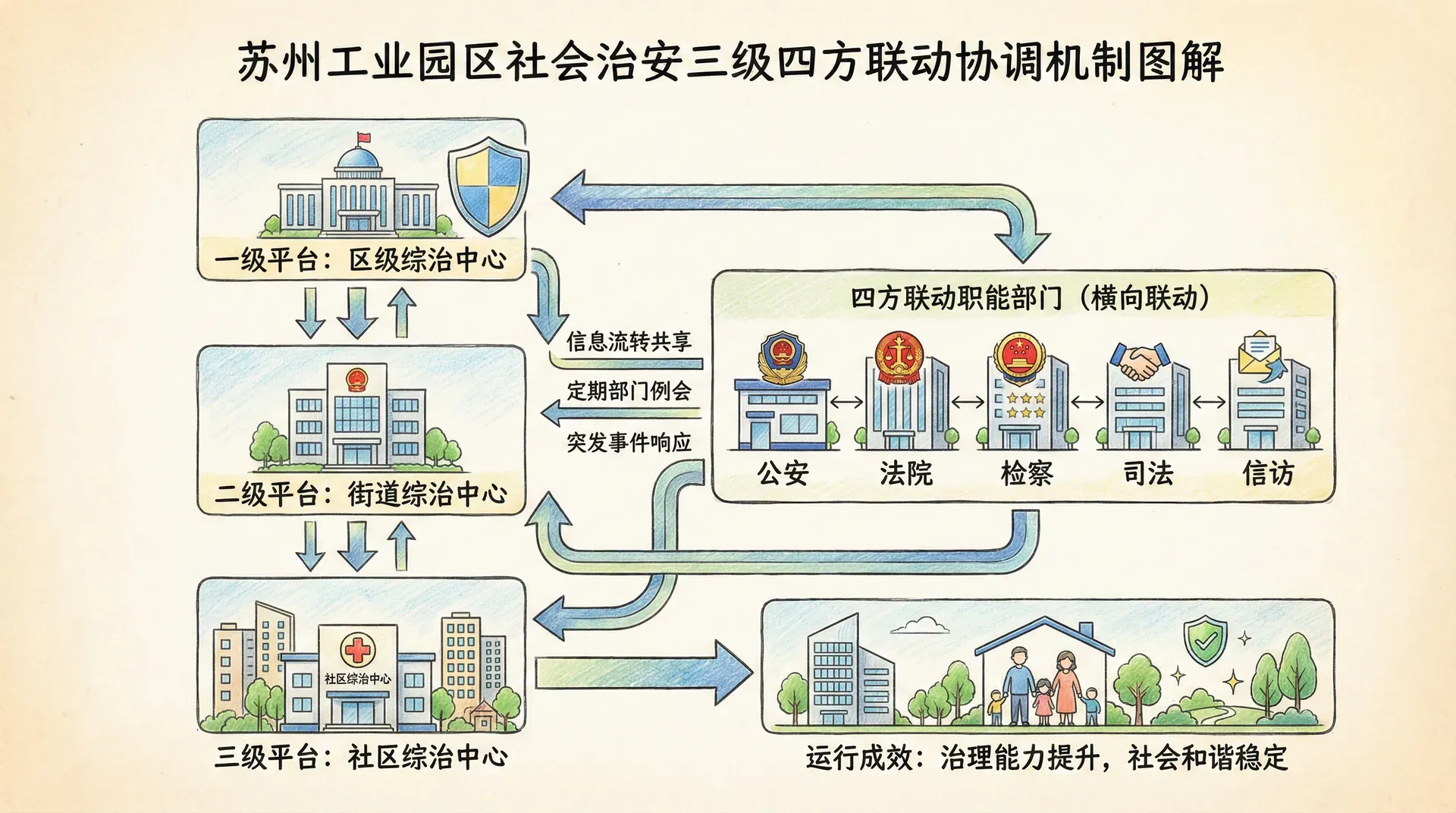 苏州工业园区社会治安三级四方联动协调机制图解

一级平台：区级综治中心

二级平台：街道综治中心

社区综治中心

三级平台：社区综治中心

信息流转共享

定期部门例会

突发事件响应

四方联动职能部门（横向联动）

公安

法院

检察

司法

信访

运行成效：治理能力提升，社会和谐稳定